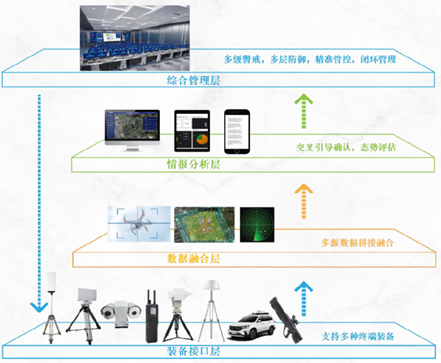 多级警戒，多层防御，精准管控，闭环管理

综合管理层

交叉引导确认，态势评估

情报分析层

多源数据拼接融合

数据融合层

支持多种终端装备

装备接口层